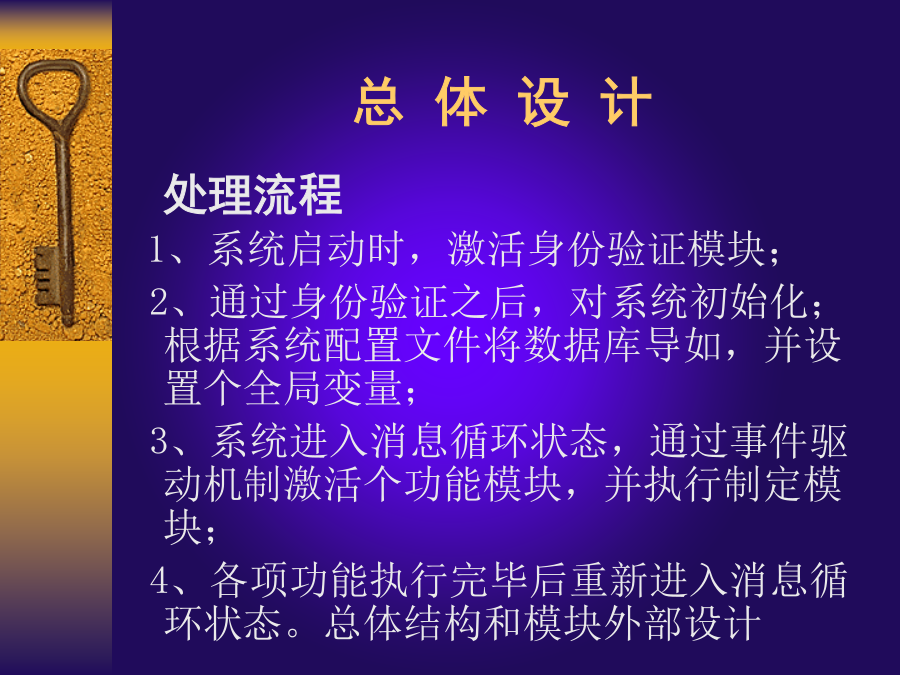 总 体 设 计

处理流程

1、系统启动时，激活身份验证模块；

2、通过身份验证之后，对系统初始化；根据系统配置文件将数据库导如，并设置个全局变量；

3、系统进入消息循环状态，通过事件驱动机制激活个功能模块，并执行制定模块；

4、各项功能执行完毕后重新进入消息循环状态。总体结构和模块外部设计